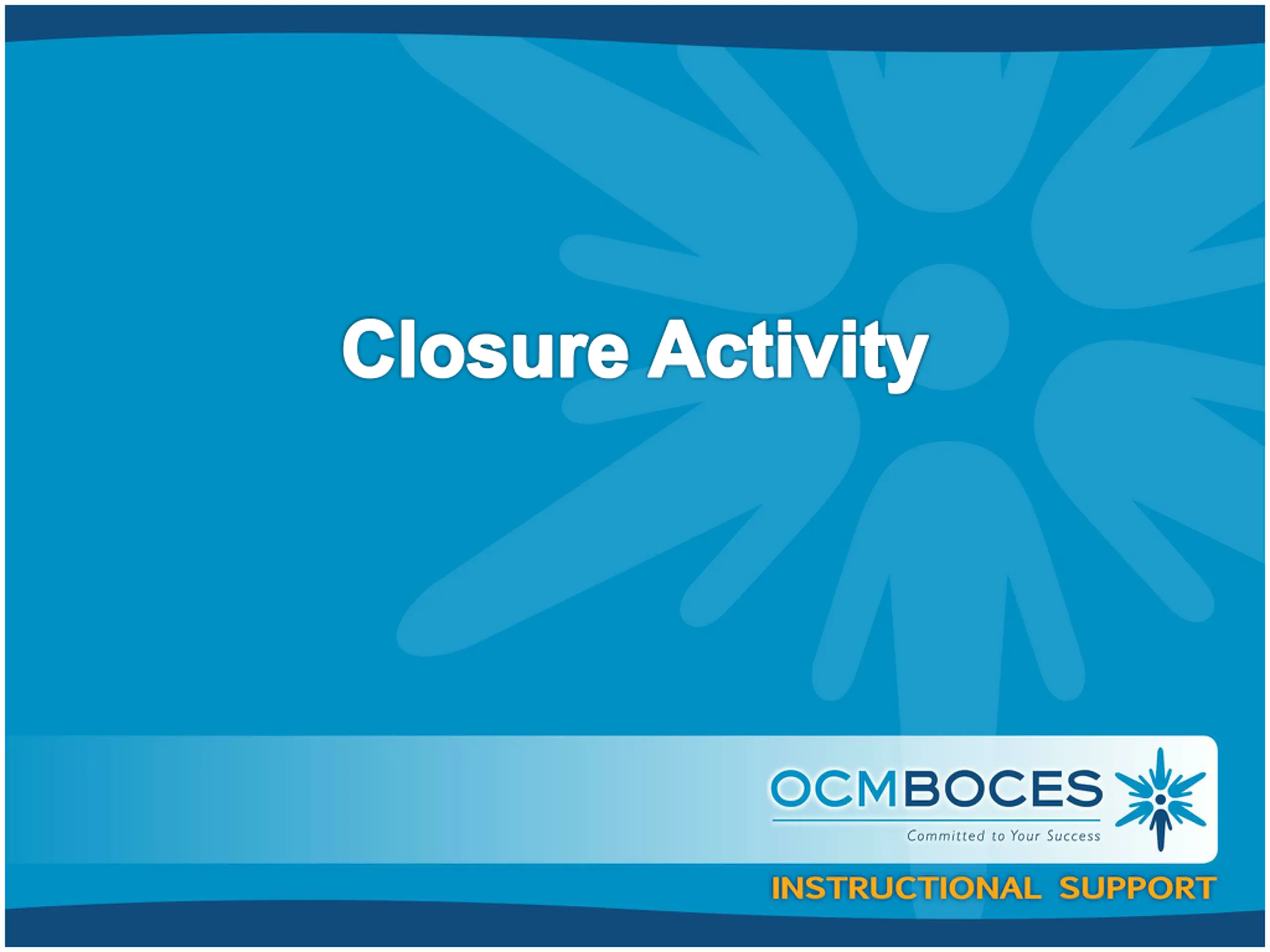 Closure Activity

OCMBOCES
Committed to Your Success

INSTRUCTIONAL SUPPORT